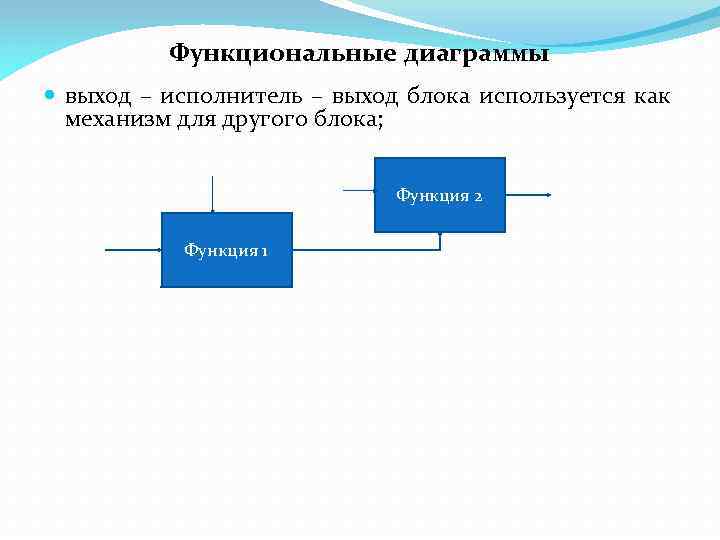 Функциональные диаграммы

выход – исполнитель – выход блока используется как механизм для другого блока;

Функция 2

Функция 1